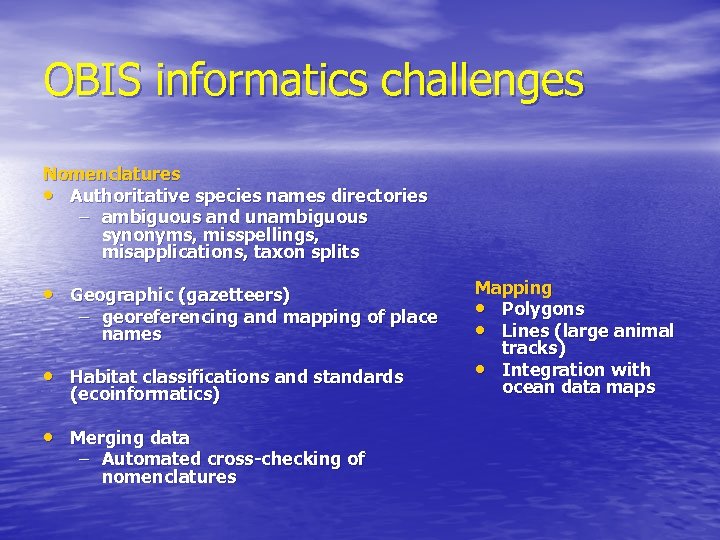 OBIS informatics challenges

Nomenclatures
• Authoritative species names directories
– ambiguous and unambiguous synonyms, misspellings, misapplications, taxon splits

• Geographic (gazetteers)
– georeferencing and mapping of place names

• Habitat classifications and standards (ecoinformatics)

• Merging data
– Automated cross-checking of nomenclatures

Mapping
• Polygons
• Lines (large animal tracks)
• Integration with ocean data maps